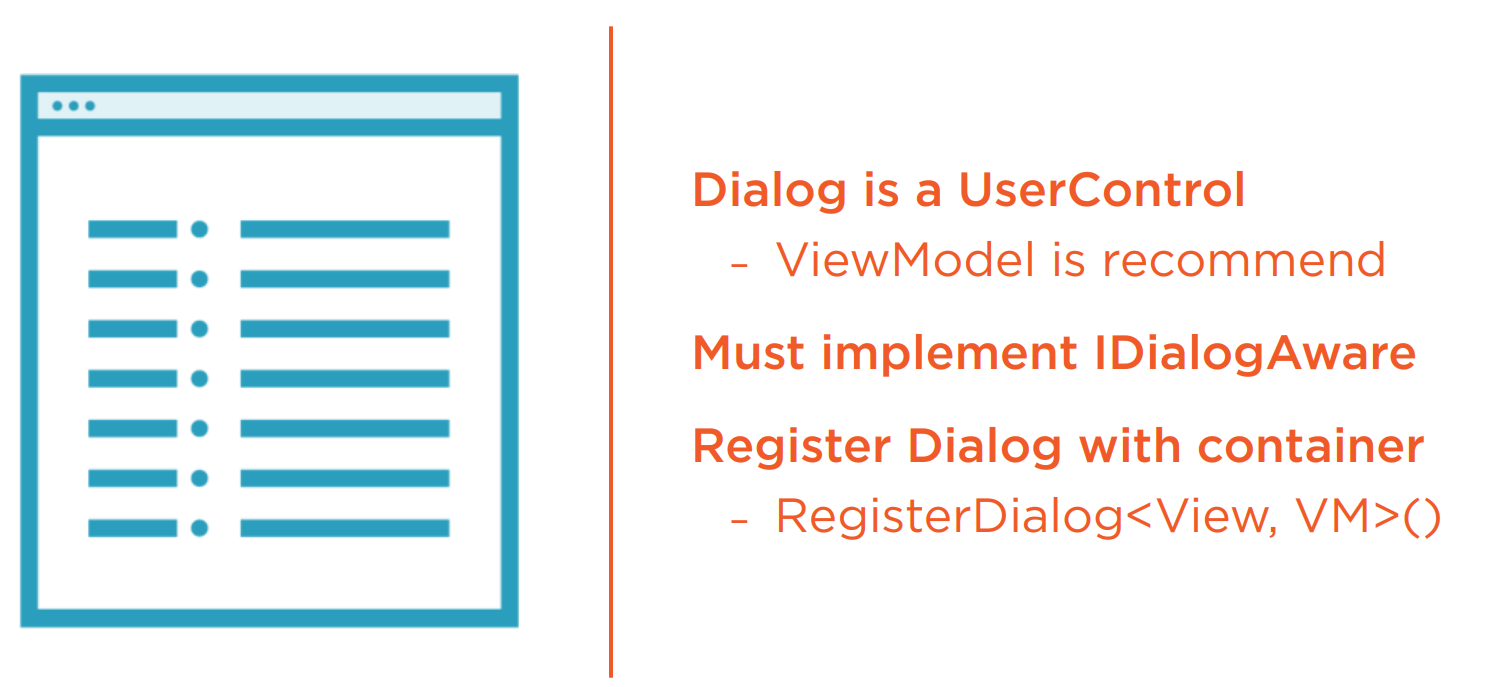 Dialog is a UserControl

- ViewModel is recommend

Must implement IDialogAware

Register Dialog with container

- RegisterDialog<View, VM>()